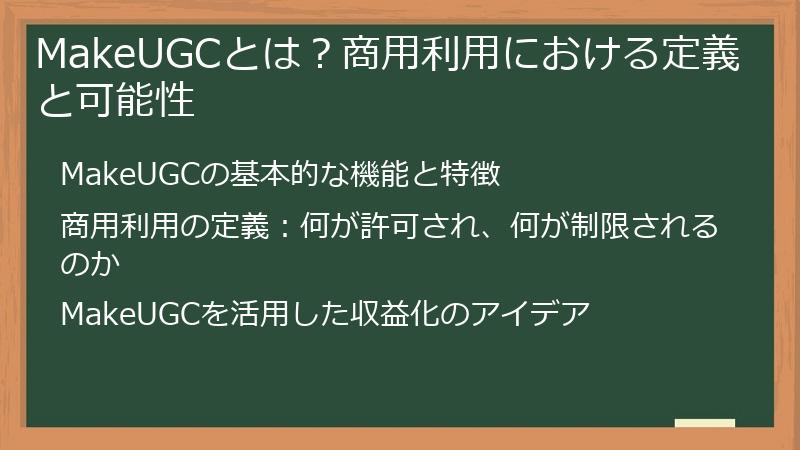 MakeUGCとは？商用利用における定義と可能性

MakeUGCの基本的な機能と特徴

商用利用の定義：何が許可され、何が制限されるのか

MakeUGCを活用した収益化のアイデア